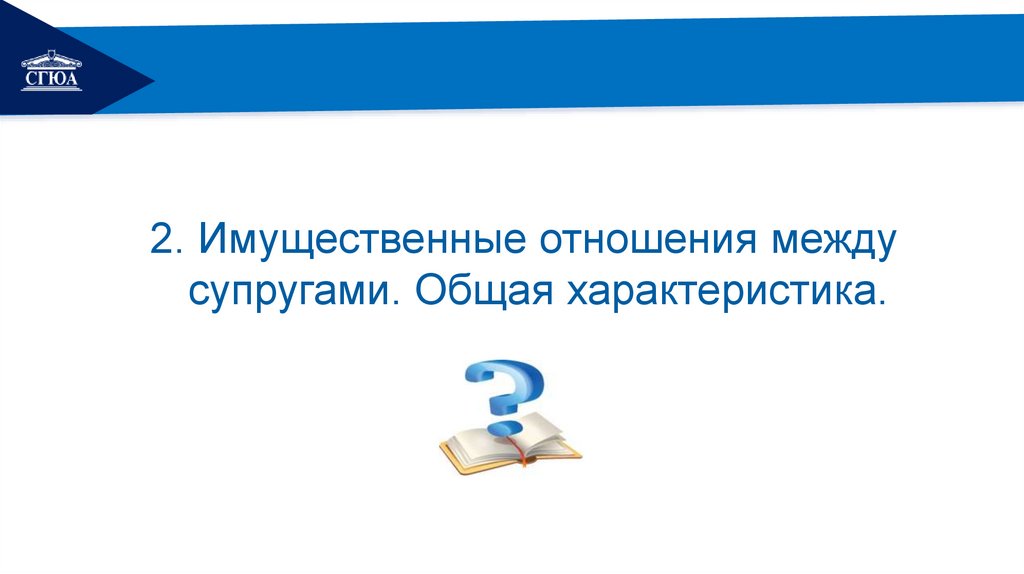 СГЮА

2. Имущественные отношения между супругами. Общая характеристика.